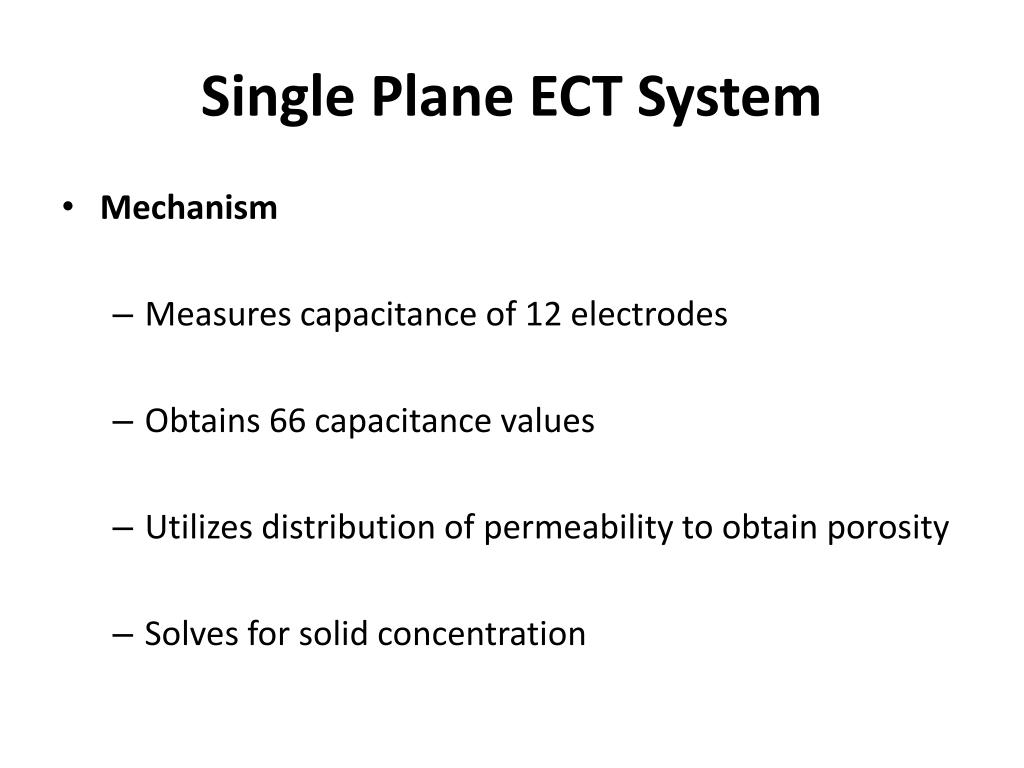 Single Plane ECT System

• Mechanism

– Measures capacitance of 12 electrodes

– Obtains 66 capacitance values

– Utilizes distribution of permeability to obtain porosity

– Solves for solid concentration